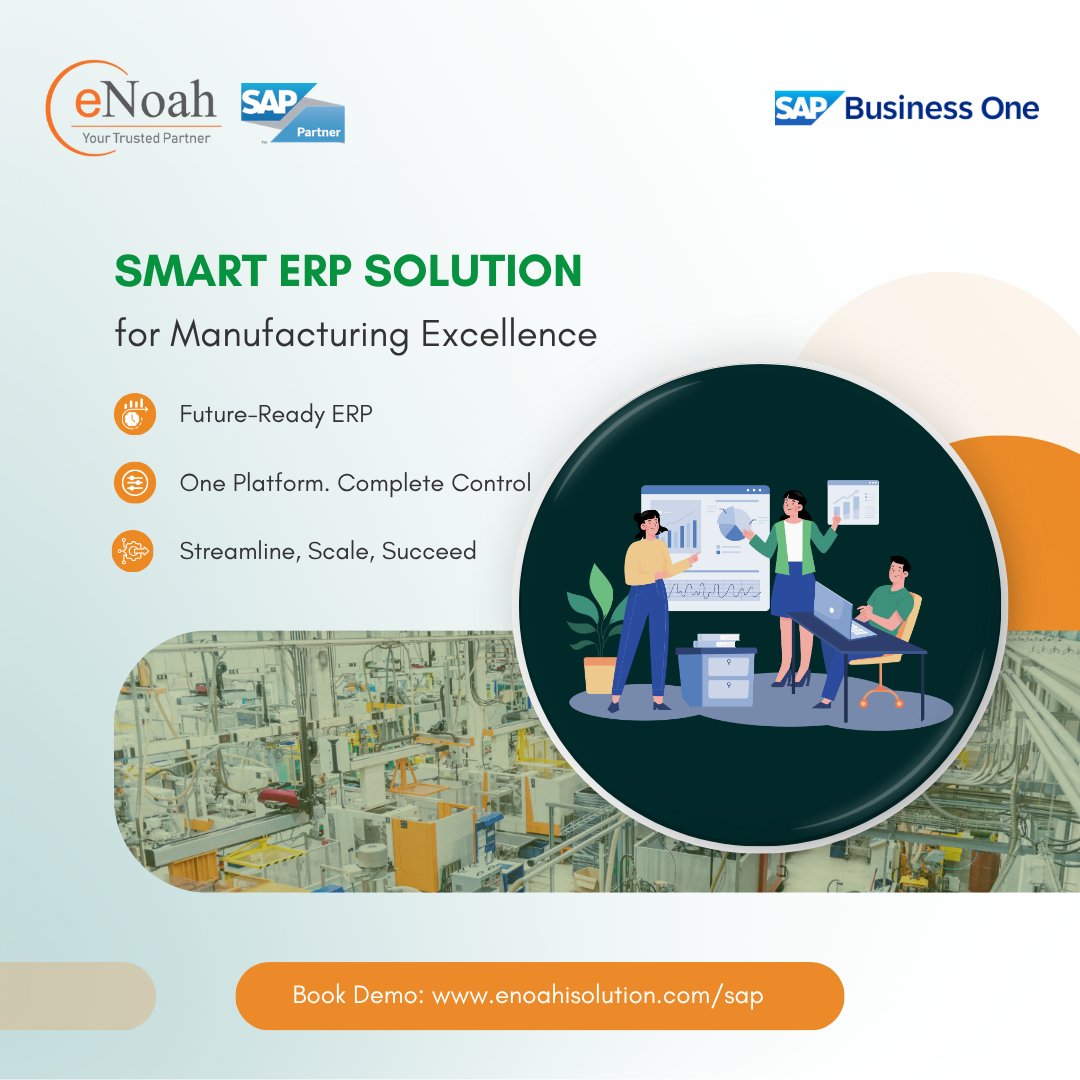 eNoah
Your Trusted Partner

SAP Partner

SAP Business One

SMART ERP SOLUTION
for Manufacturing Excellence

Future-Ready ERP

One Platform. Complete Control

Streamline, Scale, Succeed

Book Demo: www.enoahisolution.com/sap